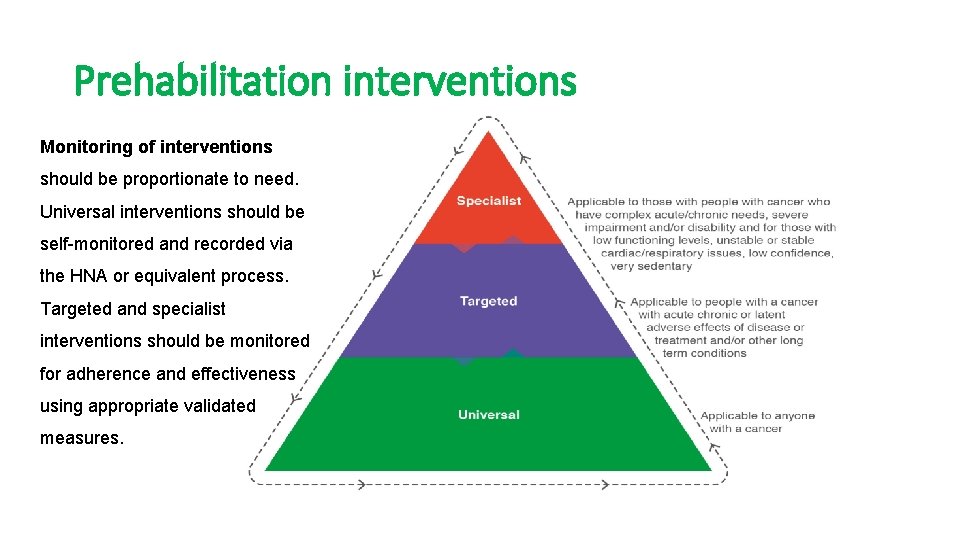 Prehabilitation interventions

Monitoring of interventions should be proportionate to need. Universal interventions should be self-monitored and recorded via the HNA or equivalent process. Targeted and specialist interventions should be monitored for adherence and effectiveness using appropriate validated measures.

Specialist

Applicable to those with people with cancer who have complex acute/chronic needs, severe impairment and/or disability and for those with low functioning levels, unstable or stable cardiac/respiratory issues, low confidence, very sedentary

Targeted

Applicable to people with a cancer with acute chronic or latent adverse effects of disease or treatment and/or other long term conditions

Universal

Applicable to anyone with a cancer